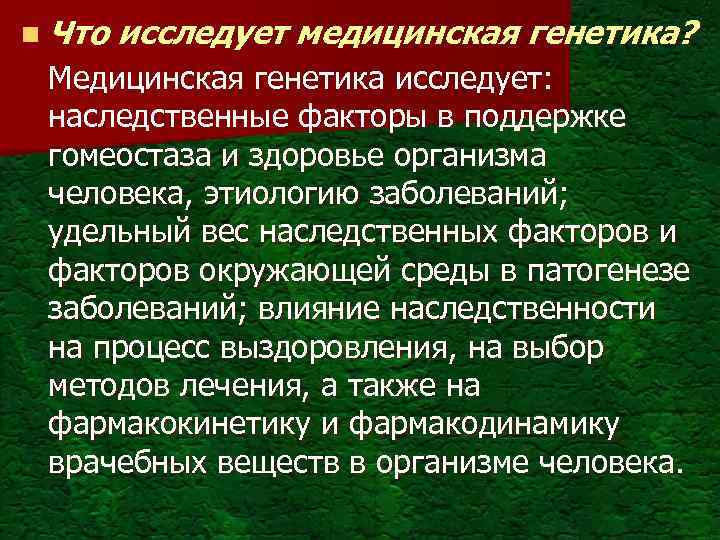 Что исследует медицинская генетика?

Медицинская генетика исследует: наследственные факторы в поддержке гомеостаза и здоровье организма человека, этиологию заболеваний; удельный вес наследственных факторов и факторов окружающей среды в патогенезе заболеваний; влияние наследственности на процесс выздоровления, на выбор методов лечения, а также на фармакокинетику и фармакодинамику врачебных веществ в организме человека.